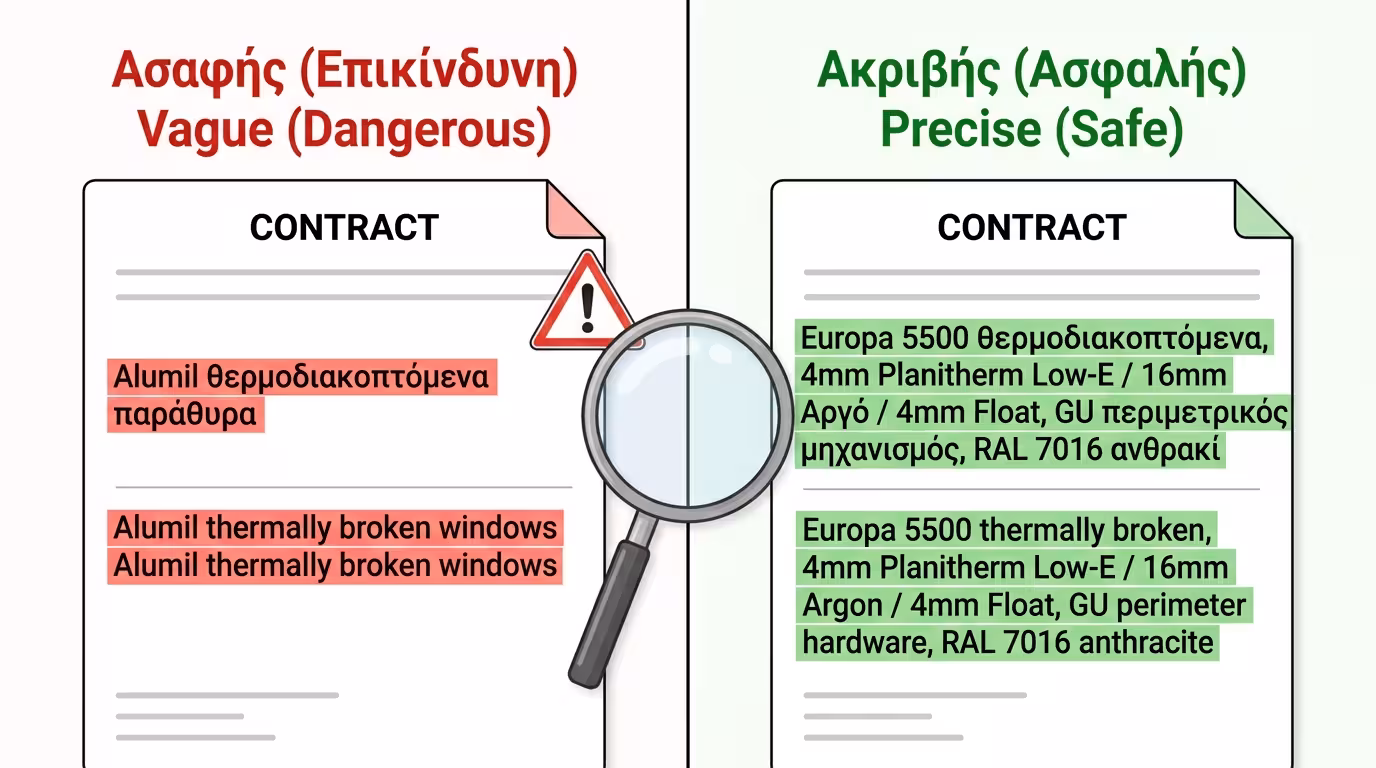 Ασαφής (Επικίνδυνη)
Vague (Dangerous)

CONTRACT

Alumil θερμοδιακοπτόμενα παράθυρα

Alumil thermally broken windows
Alumil thermally broken windows

Ακριβής (Ασφαλής)
Precise (Safe)

CONTRACT

Europa 5500 θερμοδιακοπτόμενα, 4mm Planitherm Low-E / 16mm Αργό / 4mm Float, GU περιμετρικός μηχανισμός, RAL 7016 ανθρακί

Europa 5500 thermally broken, 4mm Planitherm Low-E / 16mm Argon / 4mm Float, GU perimeter hardware, RAL 7016 anthracite